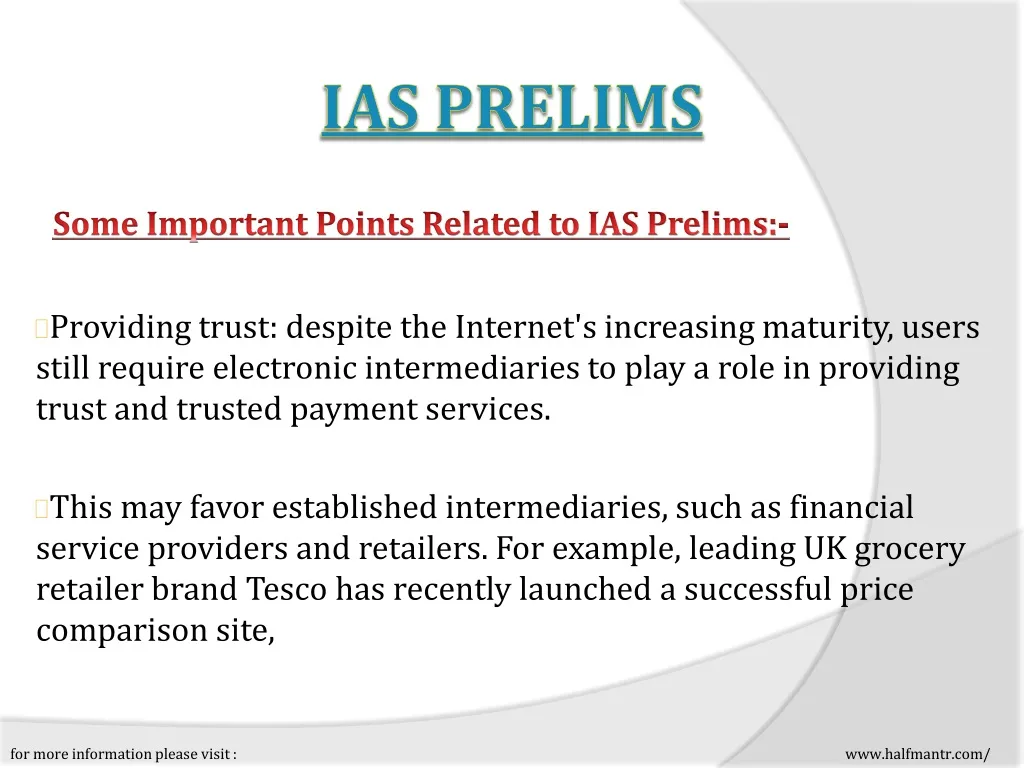 IAS PRELIMS

Some Important Points Related to IAS Prelims:-

Providing trust: despite the Internet's increasing maturity, users still require electronic intermediaries to play a role in providing trust and trusted payment services.

This may favor established intermediaries, such as financial service providers and retailers. For example, leading UK grocery retailer brand Tesco has recently launched a successful price comparison site,

for more information please visit :

www.halfmantr.com/